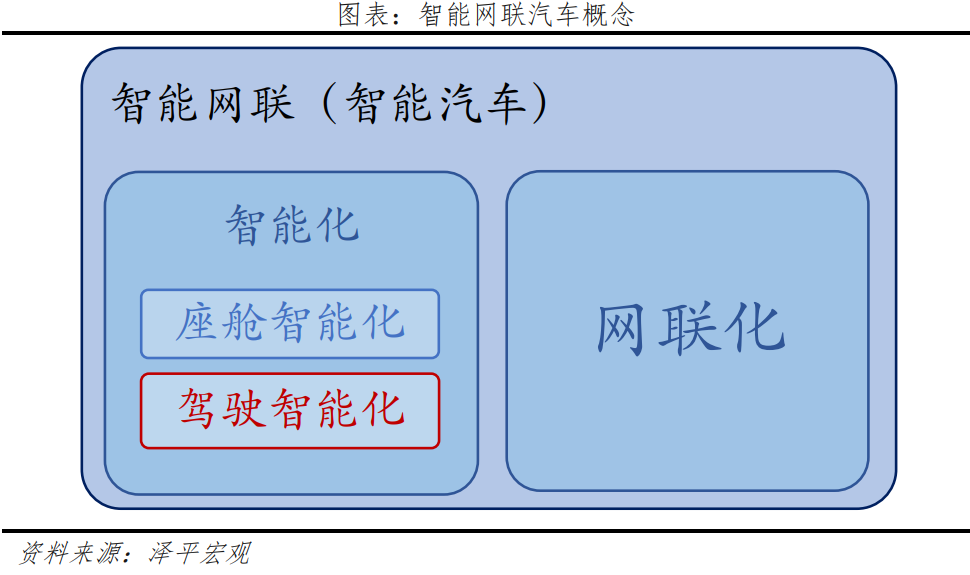 图表：智能网联汽车概念

智能网联（智能汽车）

智能化

座舱智能化

驾驶智能化

网联化

资料来源：泽平宏观